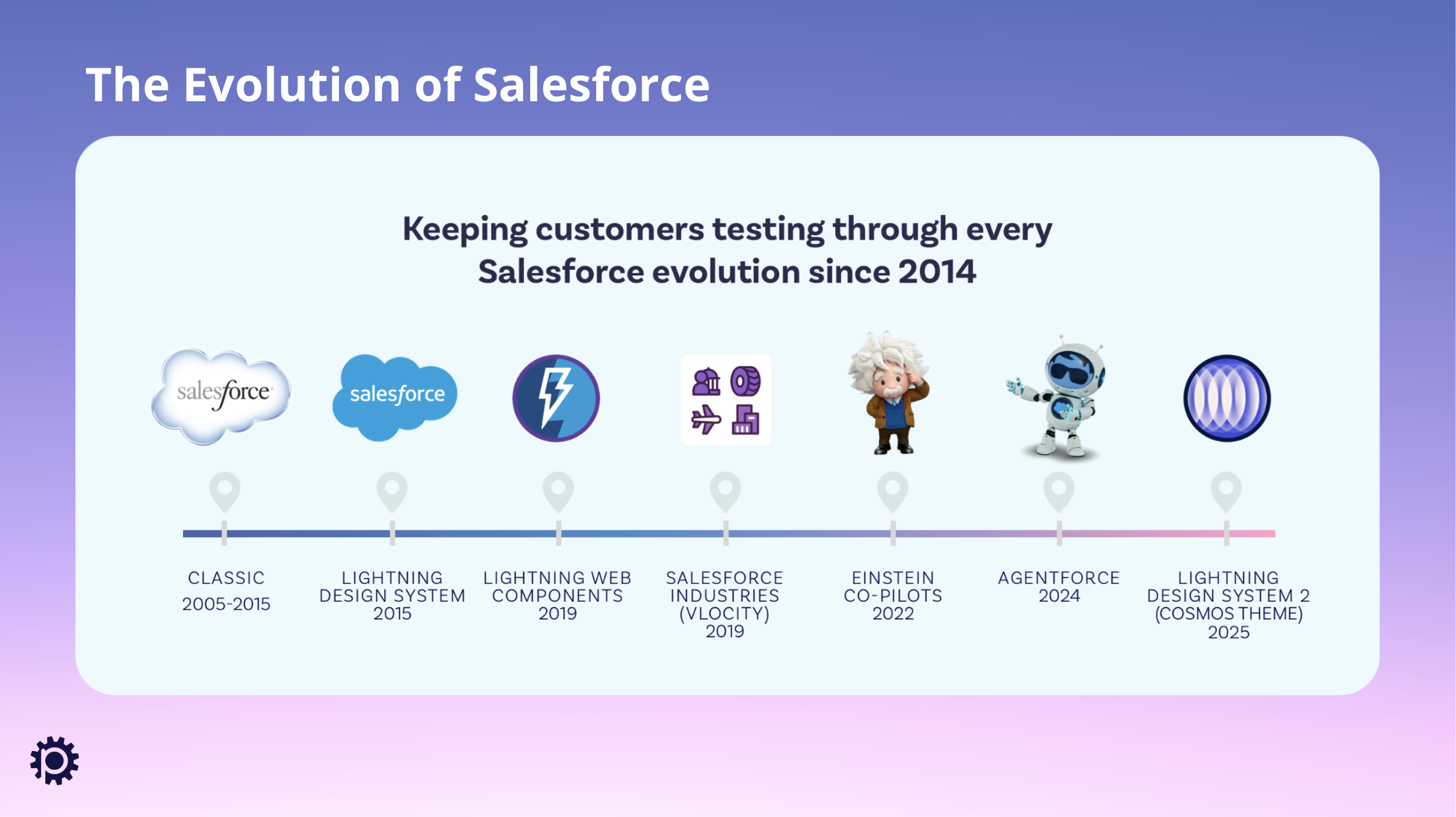 The Evolution of Salesforce

Keeping customers testing through every Salesforce evolution since 2014

salesforce

salesforce

CLASSIC
2005-2015

LIGHTNING DESIGN SYSTEM
2015

LIGHTNING WEB COMPONENTS
2019

SALESFORCE INDUSTRIES (VLOCITY)
2019

EINSTEIN CO-PILOTS
2022

AGENTFORCE
2024

LIGHTNING DESIGN SYSTEM 2 (COSMOS THEME)
2025